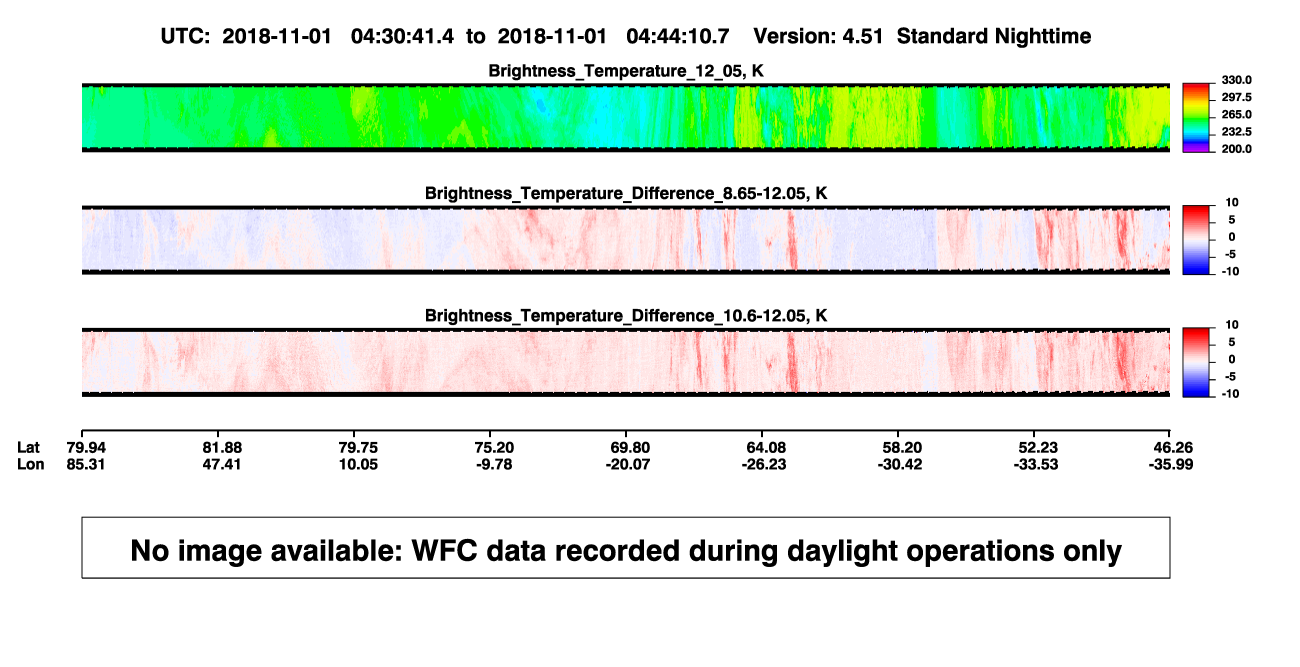 UTC: 2018-11-01 04:30:41.4 to 2018-11-01 04:44:10.7 Version: 4.51 Standard Nighttime

Brightness_Temperature_12_05, K

330.0
297.5
265.0
232.5
200.0

Brightness_Temperature_Difference_8.65-12.05, K

10
5
0
-5
-10

Brightness_Temperature_Difference_10.6-12.05, K

10
5
0
-5
-10

| Lat | 79.94 | 81.88 | 79.75 | 75.20 | 69.80 | 64.08 | 58.20 | 52.23 | 46.26 |
|---|---|---|---|---|---|---|---|---|---|
| Lon | 85.31 | 47.41 | 10.05 | -9.78 | -20.07 | -26.23 | -30.42 | -33.53 | -35.99 |

No image available: WFC data recorded during daylight operations only